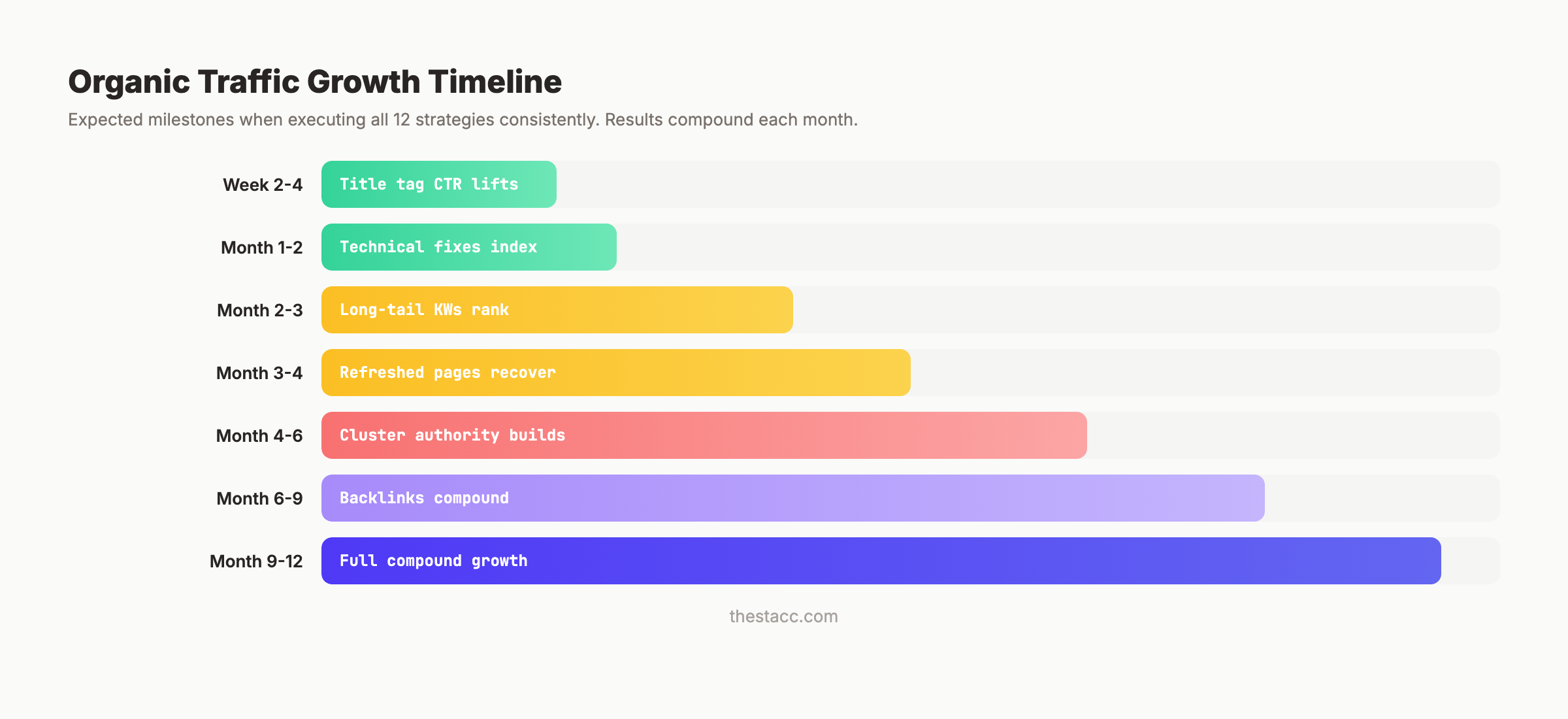 Organic Traffic Growth Timeline

Expected milestones when executing all 12 strategies consistently. Results compound each month.

Week 2-4 Title tag CTR lifts

Month 1-2 Technical fixes index

Month 2-3 Long-tail KWs rank

Month 3-4 Refreshed pages recover

Month 4-6 Cluster authority builds

Month 6-9 Backlinks compound

Month 9-12 Full compound growth

thestacc.com